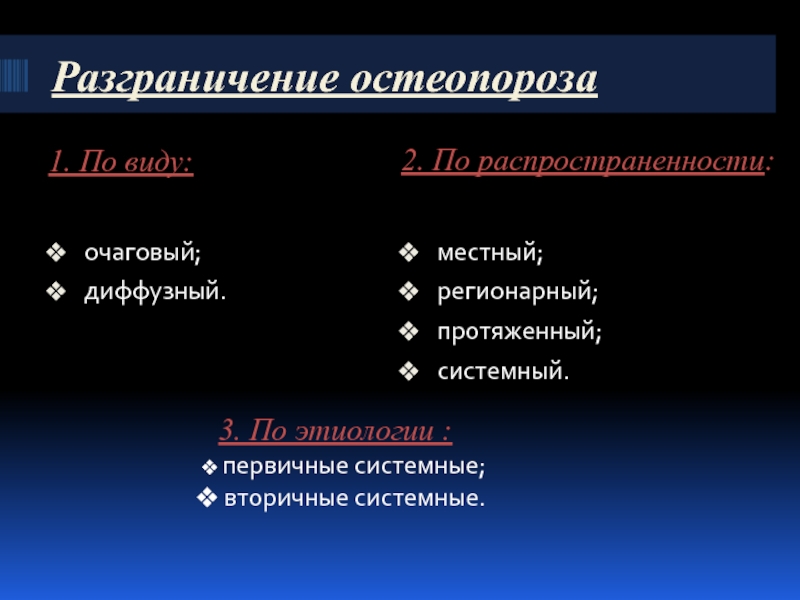 Разграничение остеопороза

1. По виду:

❖ очаговый;
❖ диффузный.

2. По распространенности:

❖ местный;
❖ регионарный;
❖ протяженный;
❖ системный.

3. По этиологии :

❖ первичные системные;
❖ вторичные системные.